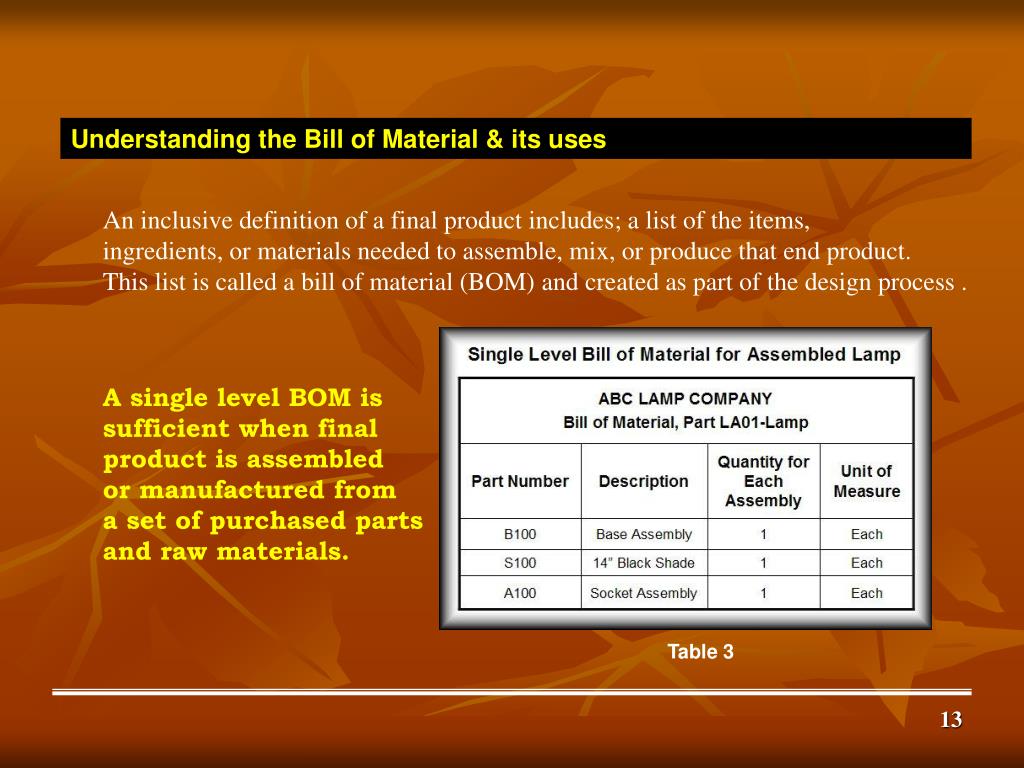 Understanding the Bill of Material & its uses

An inclusive definition of a final product includes; a list of the items, ingredients, or materials needed to assemble, mix, or produce that end product. This list is called a bill of material (BOM) and created as part of the design process .

A single level BOM is sufficient when final product is assembled or manufactured from a set of purchased parts and raw materials.

Single Level Bill of Material for Assembled Lamp

ABC LAMP COMPANY
Bill of Material, Part LA01-Lamp

| Part Number | Description | Quantity for Each Assembly | Unit of Measure |
|---|---|---|---|
| B100 | Base Assembly | 1 | Each |
| S100 | 14" Black Shade | 1 | Each |
| A100 | Socket Assembly | 1 | Each |

Table 3

13